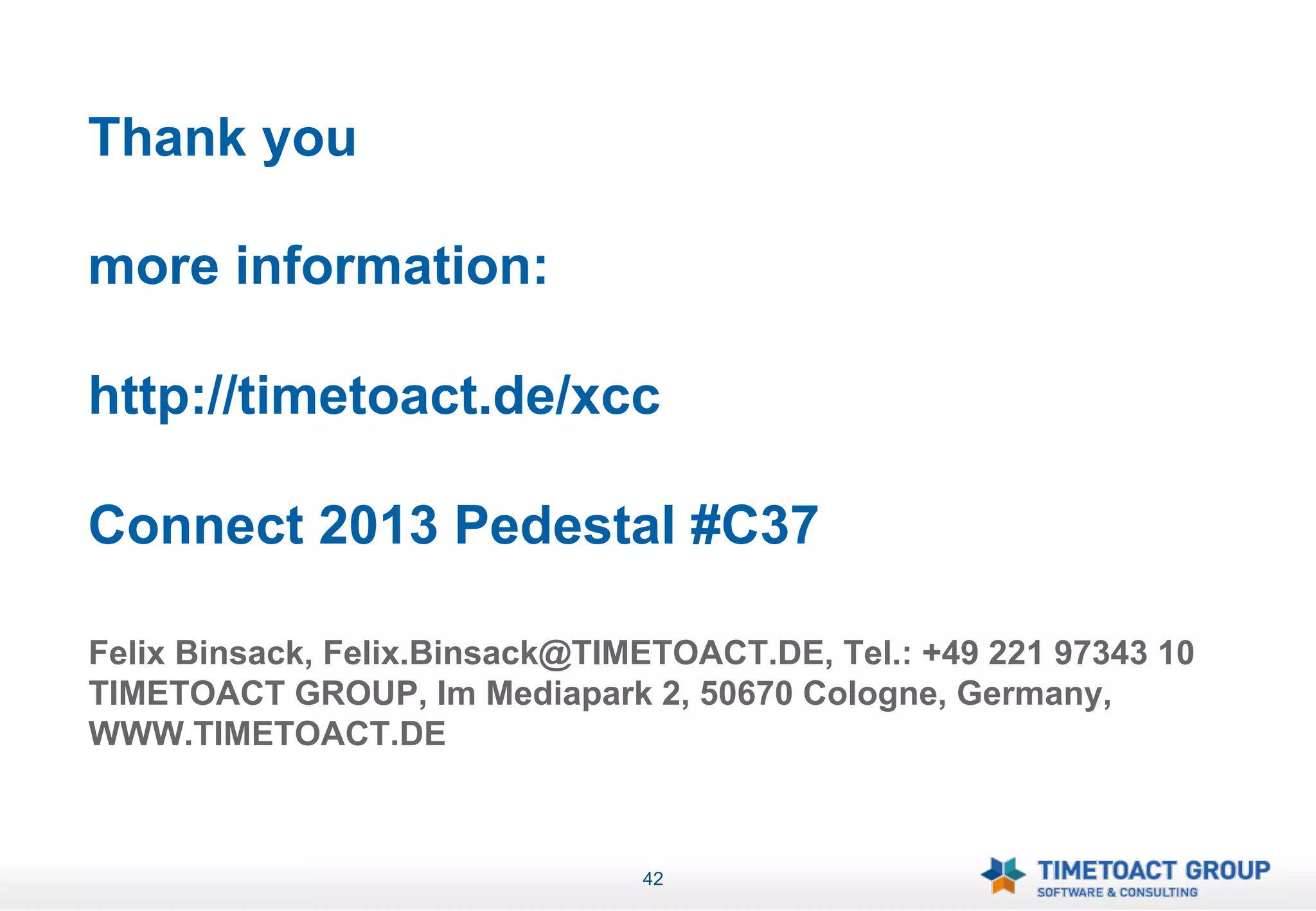 Thank you

more information:

http://timetoact.de/xcc

Connect 2013 Pedestal #C37

Felix Binsack, Felix.Binsack@TIMETOACT.DE, Tel.: +49 221 97343 10
TIMETOACT GROUP, Im Mediapark 2, 50670 Cologne, Germany,
WWW.TIMETOACT.DE

42

TIMETOACT GROUP
SOFTWARE & CONSULTING